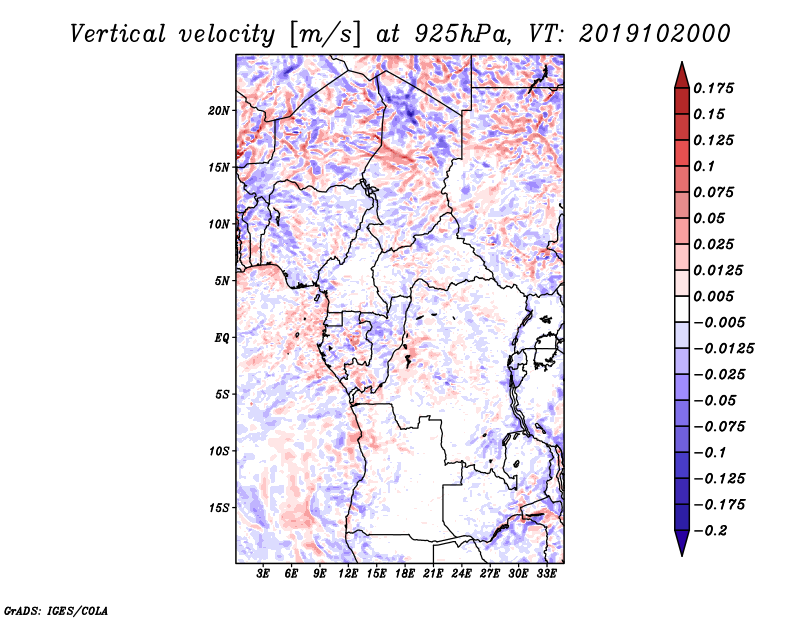 Vertical velocity [m/s] at 925hPa, VT: 2019102000

20N
15N
10N
5N
EQ
5S
10S
15S

3E 6E 9E 12E 15E 18E 21E 24E 27E 30E 33E

0.175
0.15
0.125
0.1
0.075
0.05
0.025
0.0125
0.005
−0.005
−0.0125
−0.025
−0.05
−0.075
−0.1
−0.125
−0.175
−0.2

GrADS: IGES/COLA